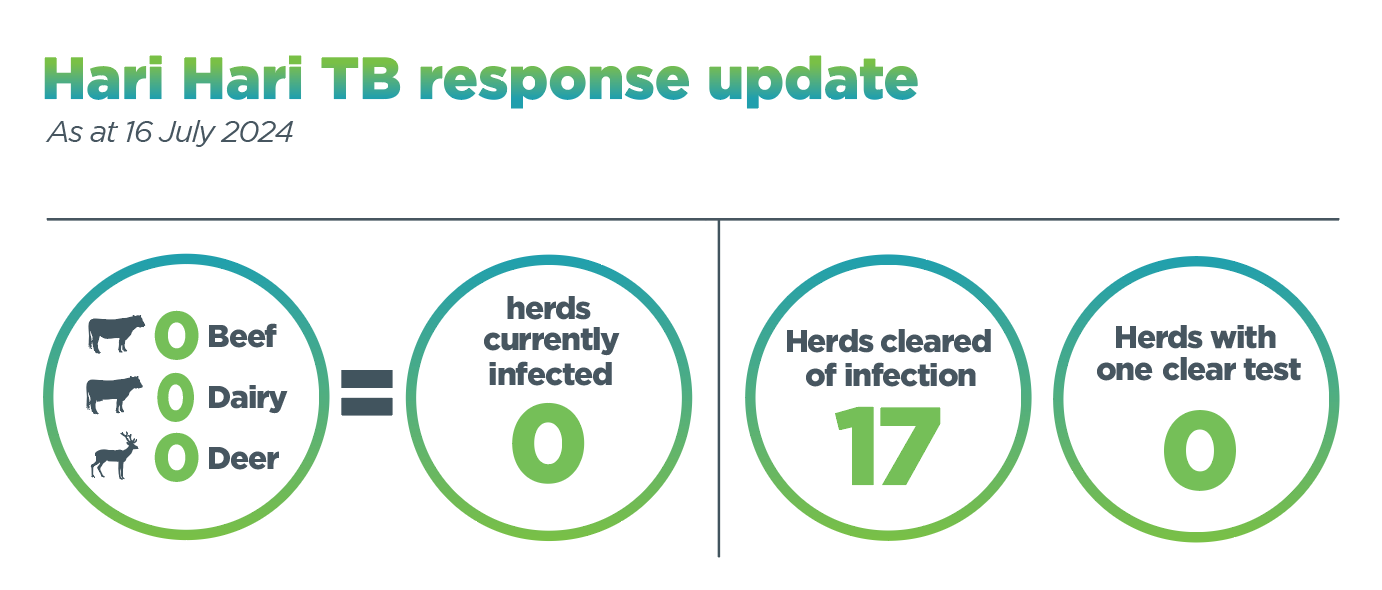 Hari Hari TB response update
As at 16 July 2024

0 Beef
0 Dairy
0 Deer

=

herds currently infected
0

Herds cleared of infection
17

Herds with one clear test
0